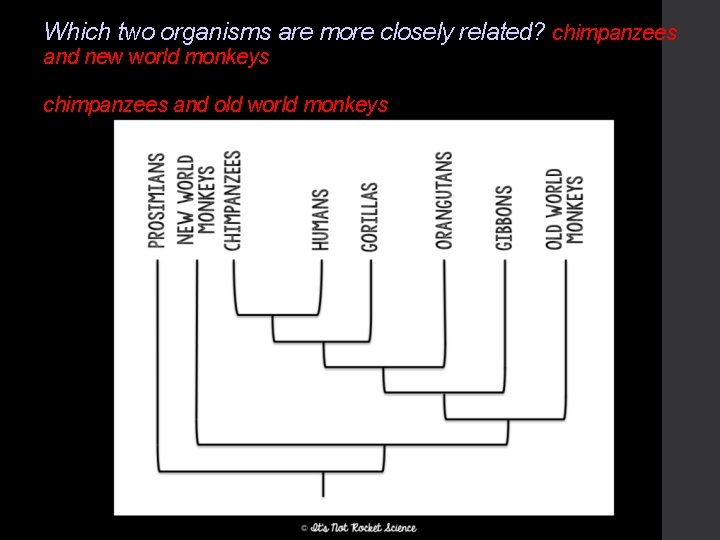 Which two organisms are more closely related? chimpanzees and new world monkeys

chimpanzees and old world monkeys

PROSIMIANS

NEW WORLD MONKEYS

CHIMPANZEES

HUMANS

GORILLAS

ORANGUTANS

GIBBONS

OLD WORLD MONKEYS

© It's Not Rocket Science